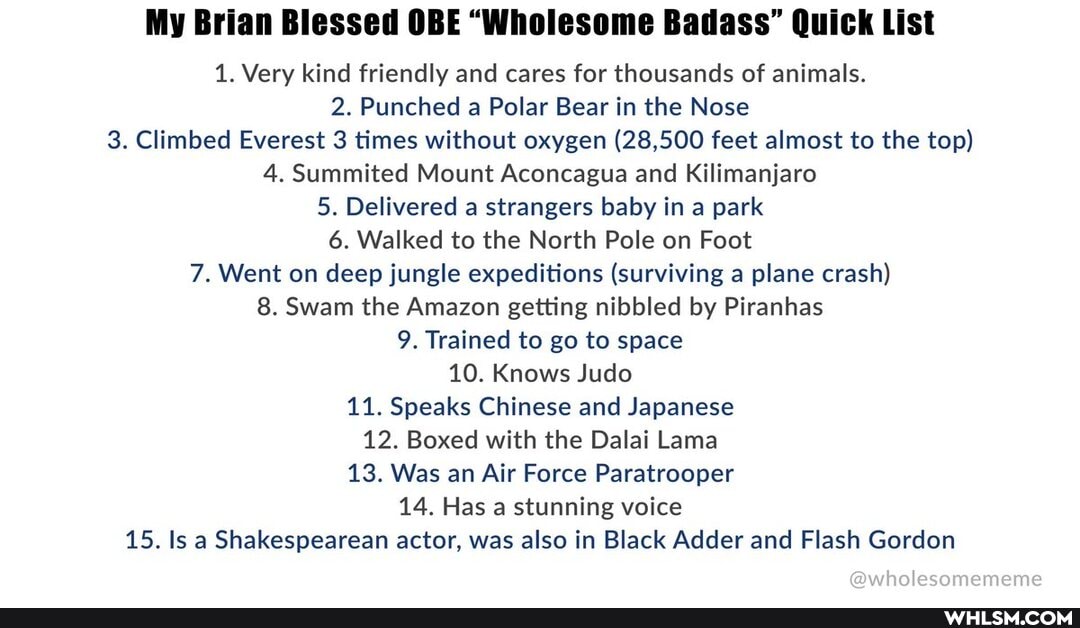 My Brian Blessed OBE “Wholesome Badass” Quick List

1. Very kind friendly and cares for thousands of animals.
2. Punched a Polar Bear in the Nose
3. Climbed Everest 3 times without oxygen (28,500 feet almost to the top)
4. Summited Mount Aconcagua and Kilimanjaro
5. Delivered a strangers baby in a park
6. Walked to the North Pole on Foot
7. Went on deep jungle expeditions (surviving a plane crash)
8. Swam the Amazon getting nibbled by Piranhas
9. Trained to go to space
10. Knows Judo
11. Speaks Chinese and Japanese
12. Boxed with the Dalai Lama
13. Was an Air Force Paratrooper
14. Has a stunning voice
15. Is a Shakespearean actor, was also in Black Adder and Flash Gordon

@wholesomememe

WHLSM.COM